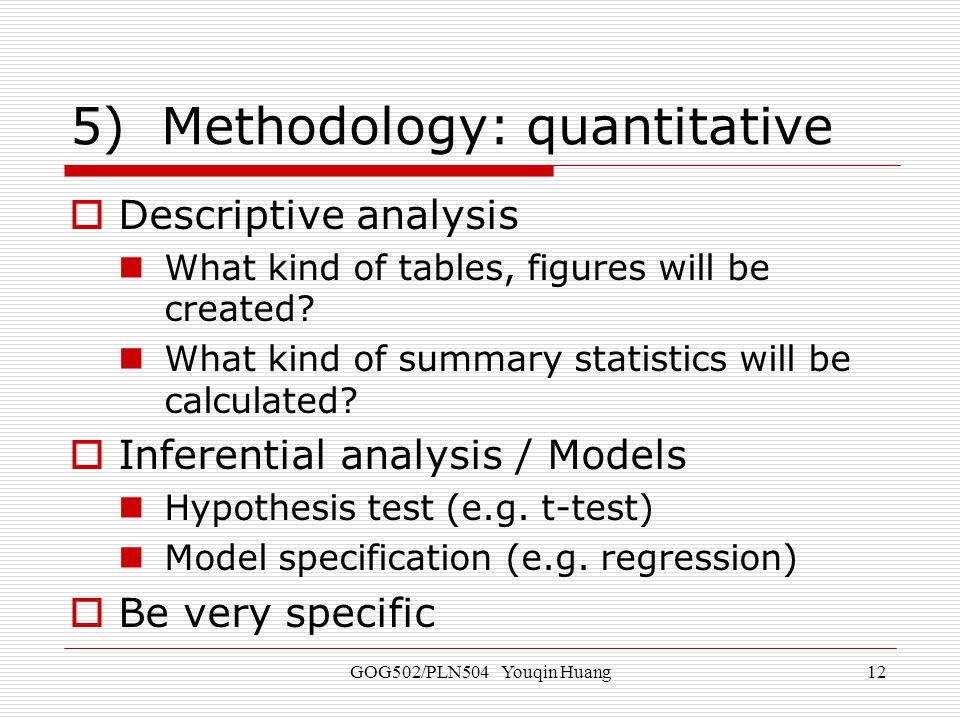 5) Methodology: quantitative

Descriptive analysis

What kind of tables, figures will be created?

What kind of summary statistics will be calculated?

Inferential analysis / Models

Hypothesis test (e.g. t-test)

Model specification (e.g. regression)

Be very specific

GOG502/PLN504 Youqin Huang 12